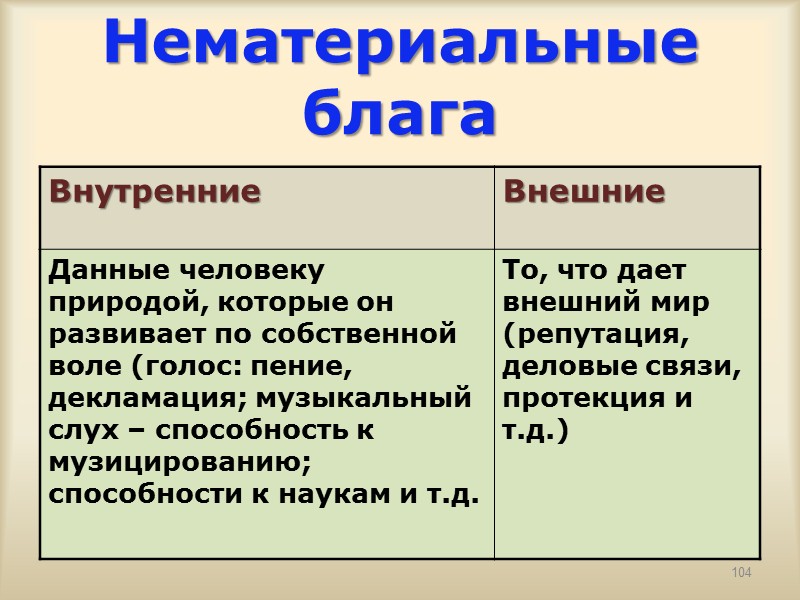 Нематериальные блага

| Внутренние | Внешние |
|---|---|
| Данные человеку природой, которые он развивает по собственной воле (голос: пение, декламация; музыкальный слух – способность к музицированию; способности к наукам и т.д. | То, что дает внешний мир (репутация, деловые связи, протекция и т.д.) |

104